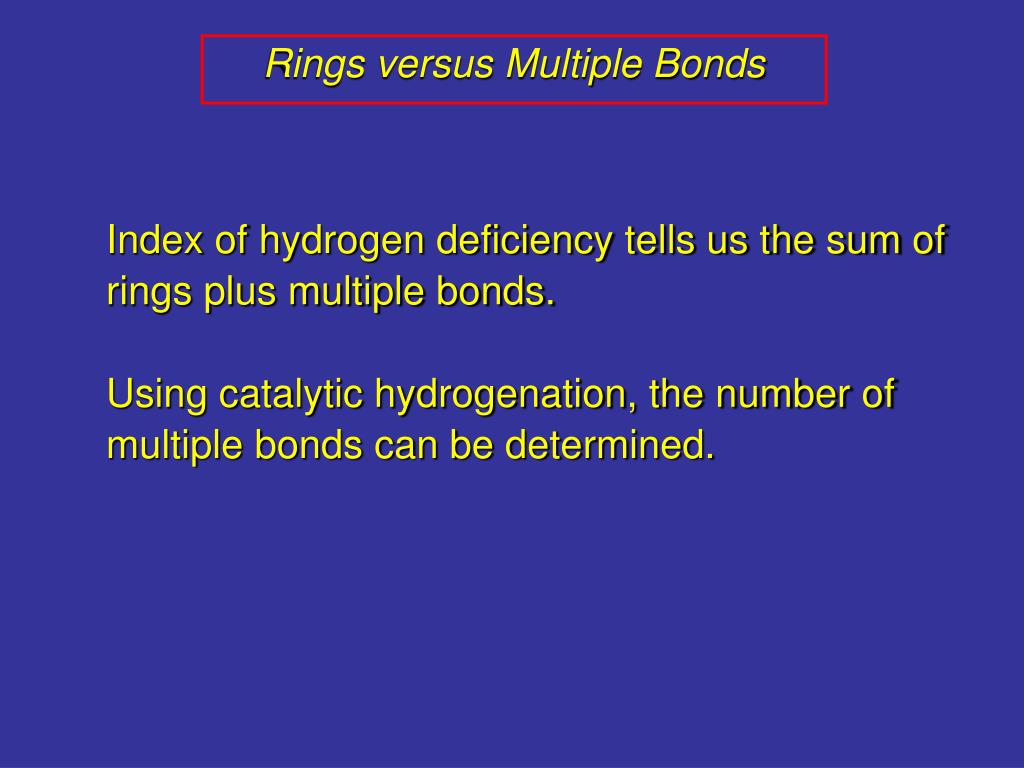 Rings versus Multiple Bonds

Index of hydrogen deficiency tells us the sum of rings plus multiple bonds.

Using catalytic hydrogenation, the number of multiple bonds can be determined.